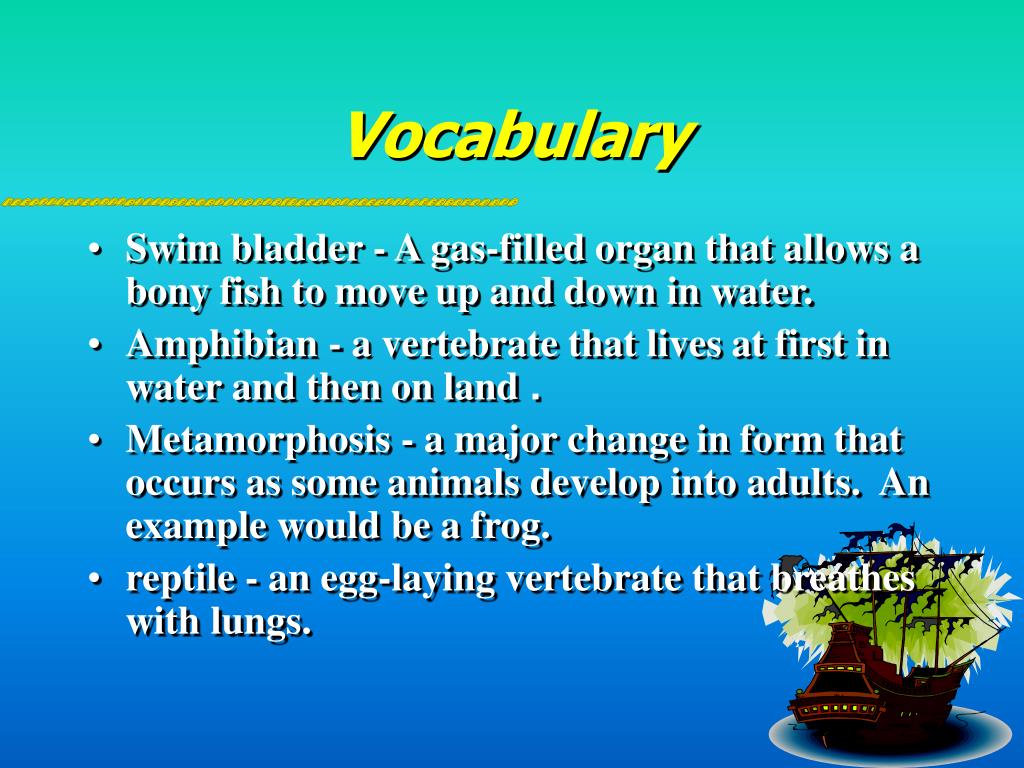 Vocabulary

• Swim bladder - A gas-filled organ that allows a bony fish to move up and down in water.
• Amphibian - a vertebrate that lives at first in water and then on land .
• Metamorphosis - a major change in form that occurs as some animals develop into adults. An example would be a frog.
• reptile - an egg-laying vertebrate that breathes with lungs.